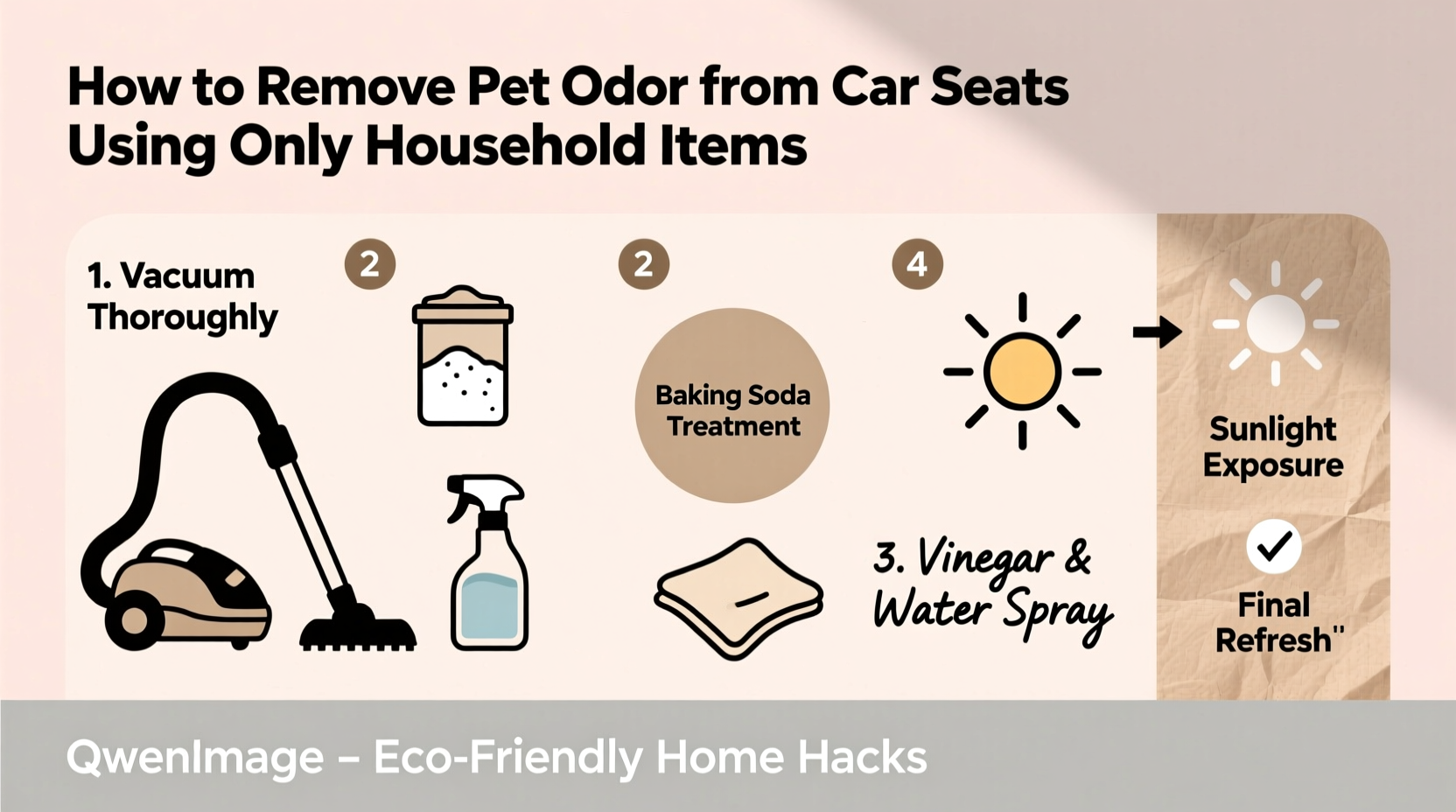 How to Remove Pet Odor from Car Seats Using Only Household Items

1. Vacuum Thoroughly

2

2

Baking Soda Treatment

4

3. Vinegar & Water Spray

Sunlight Exposure

Final Refresh"

QwenImage – Eco-Friendly Home Hacks